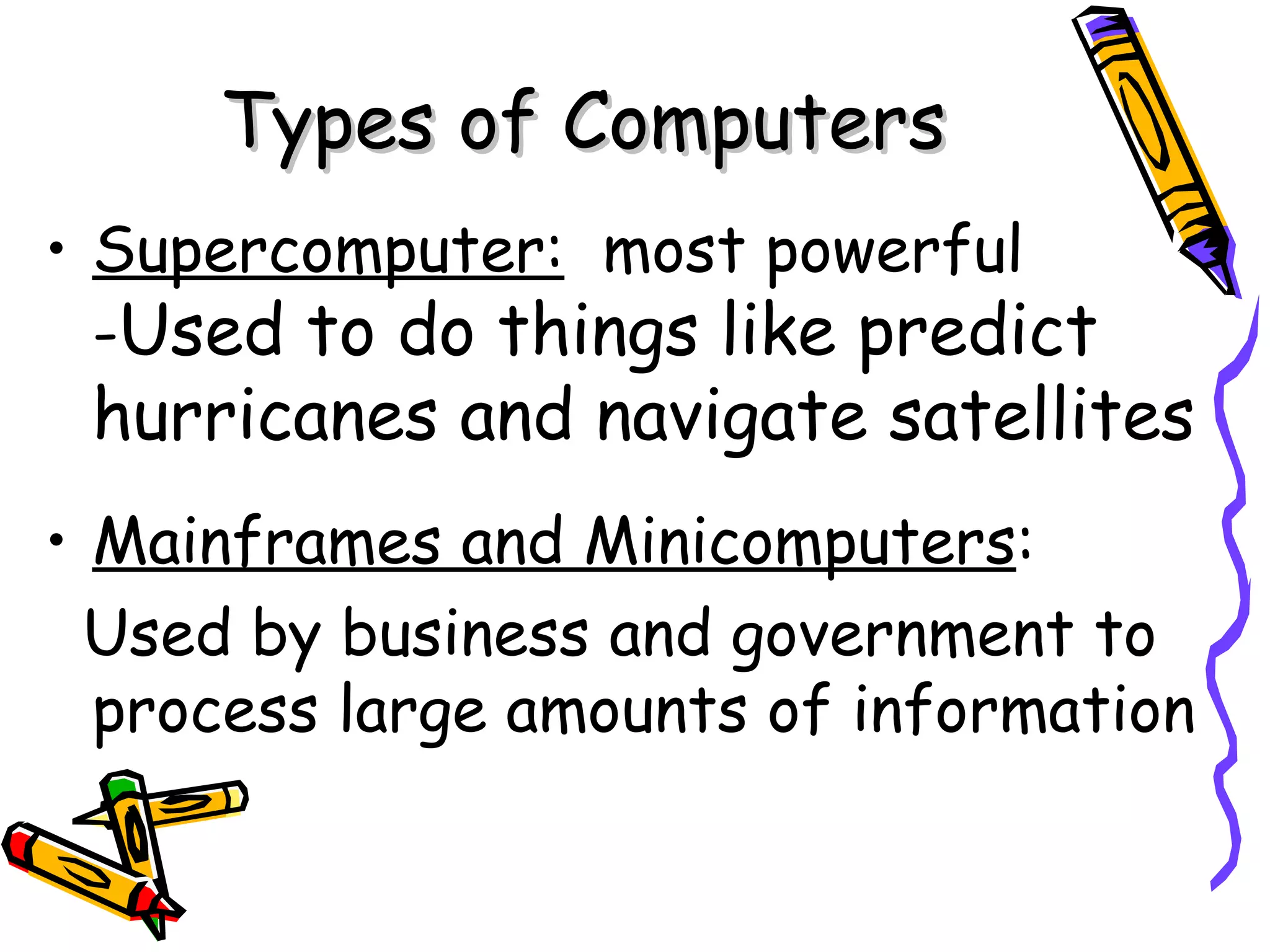 Types of Computers

• Supercomputer: most powerful
-Used to do things like predict hurricanes and navigate satellites

• Mainframes and Minicomputers:
Used by business and government to process large amounts of information